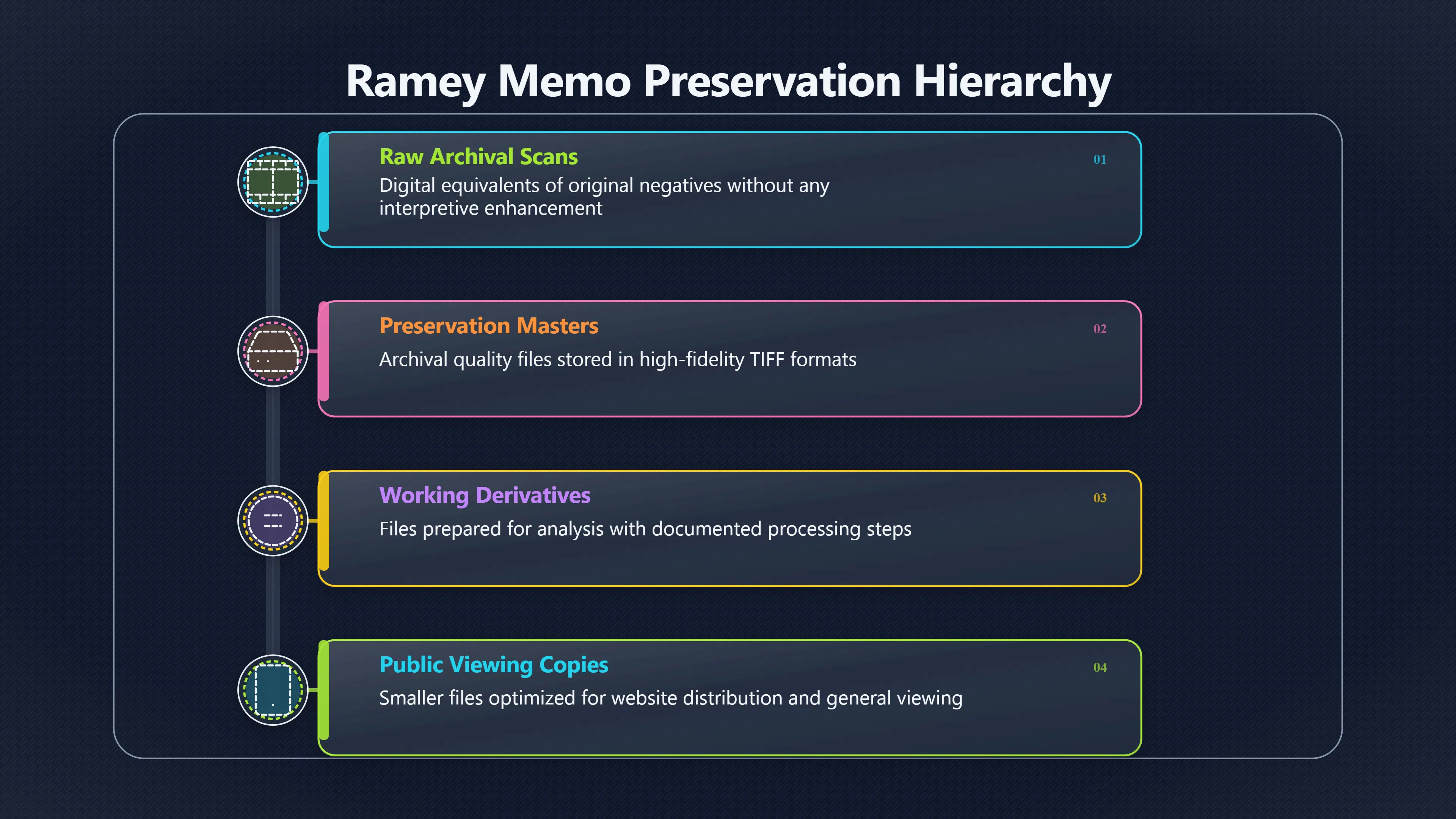 Ramey Memo Preservation Hierarchy

Raw Archival Scans
01
Digital equivalents of original negatives without any interpretive enhancement

Preservation Masters
02
Archival quality files stored in high-fidelity TIFF formats

Working Derivatives
03
Files prepared for analysis with documented processing steps

Public Viewing Copies
04
Smaller files optimized for website distribution and general viewing